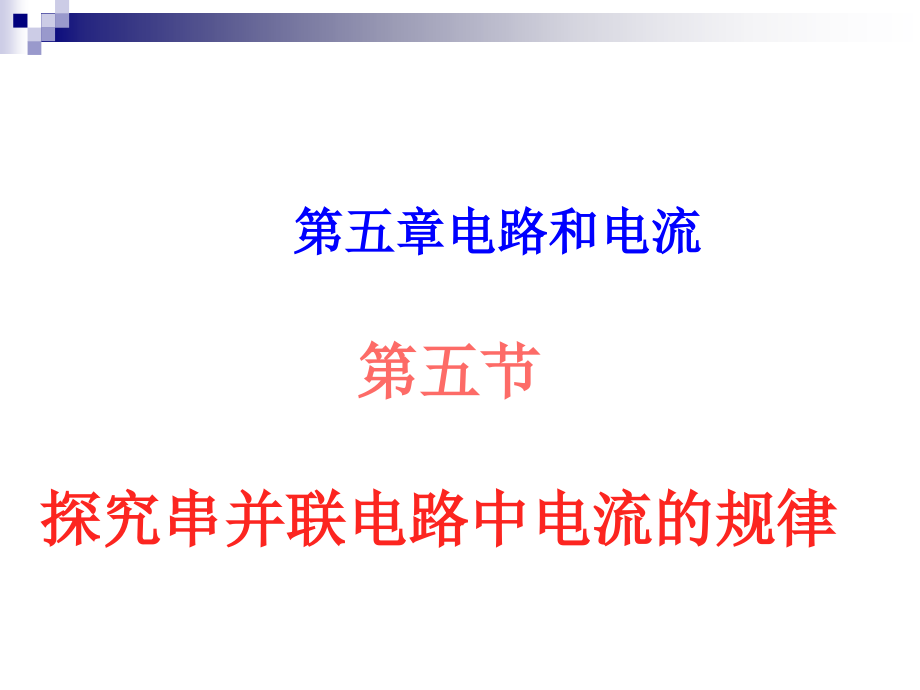 第五章电路和电流

第五节

探究串并联电路中电流的规律